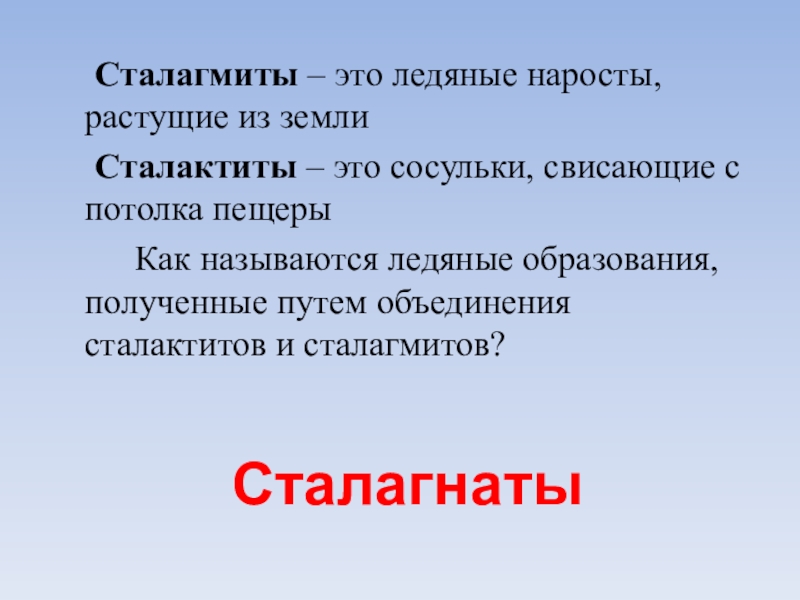 Сталагмиты – это ледяные наросты, растущие из земли

Сталактиты – это сосульки, свисающие с потолка пещеры

Как называются ледяные образования, полученные путем объединения сталактитов и сталагмитов?

Сталагнаты